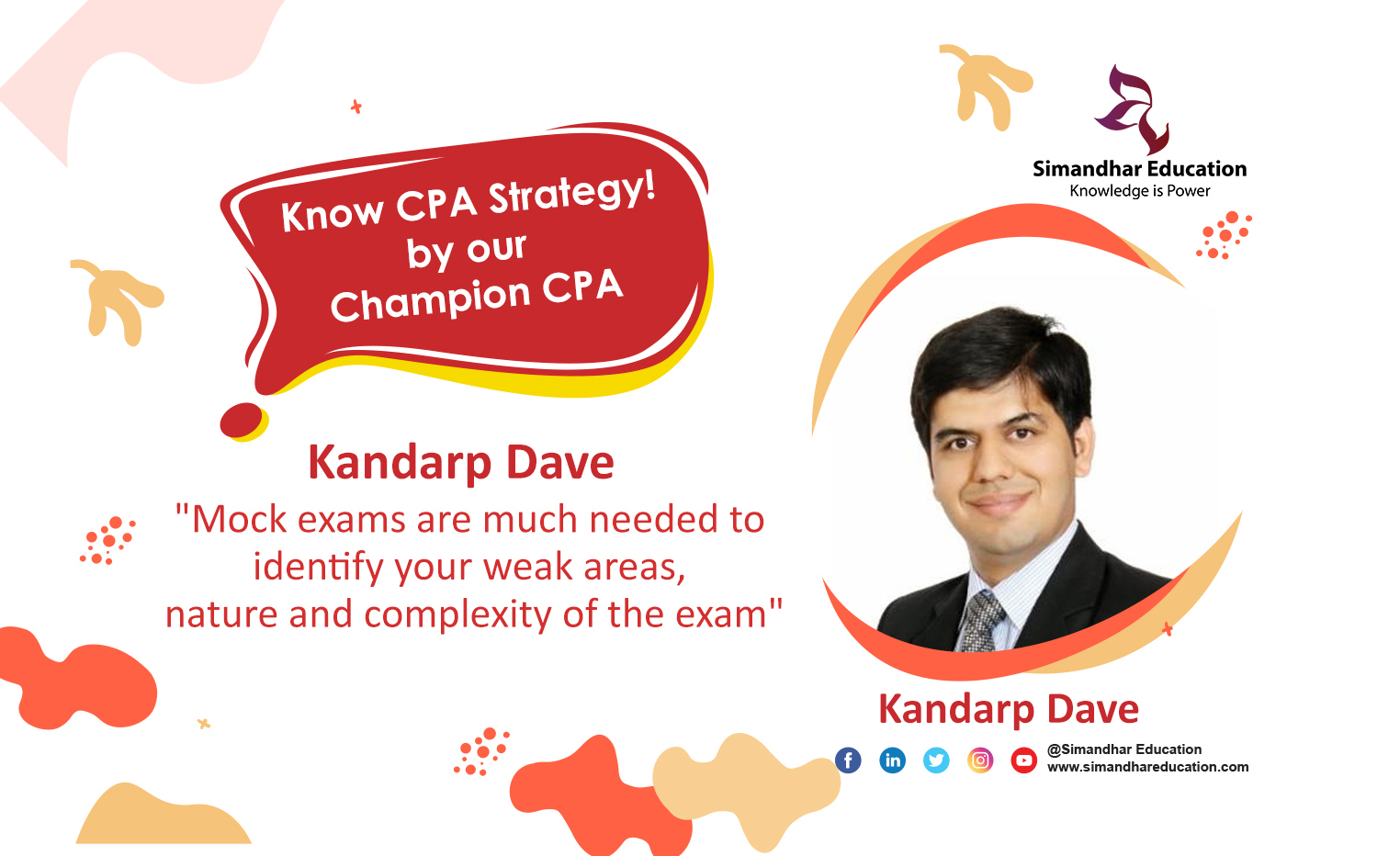 Simandhar Education
Knowledge is Power

Know CPA Strategy!
by our
Champion CPA

Kandarp Dave
"Mock exams are much needed to identify your weak areas, nature and complexity of the exam"

Kandarp Dave

@Simandhar Education
www.simandhareducation.com